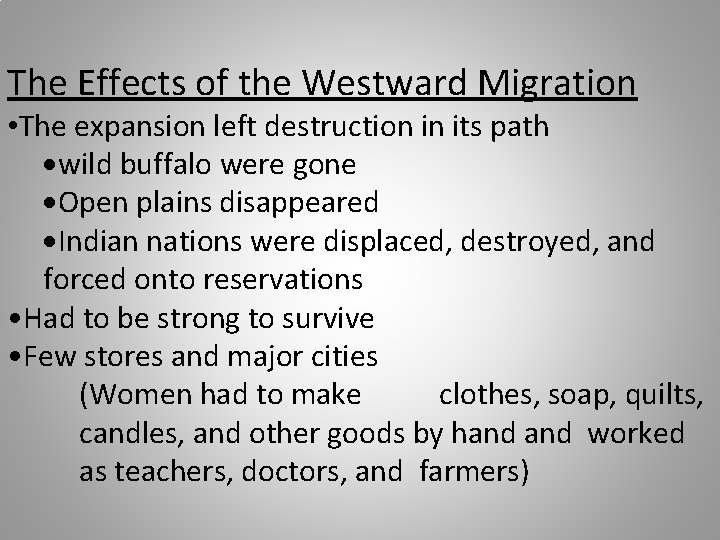 The Effects of the Westward Migration

•The expansion left destruction in its path

•wild buffalo were gone

•Open plains disappeared

•Indian nations were displaced, destroyed, and forced onto reservations

•Had to be strong to survive

•Few stores and major cities

(Women had to make clothes, soap, quilts, candles, and other goods by hand and worked as teachers, doctors, and farmers)